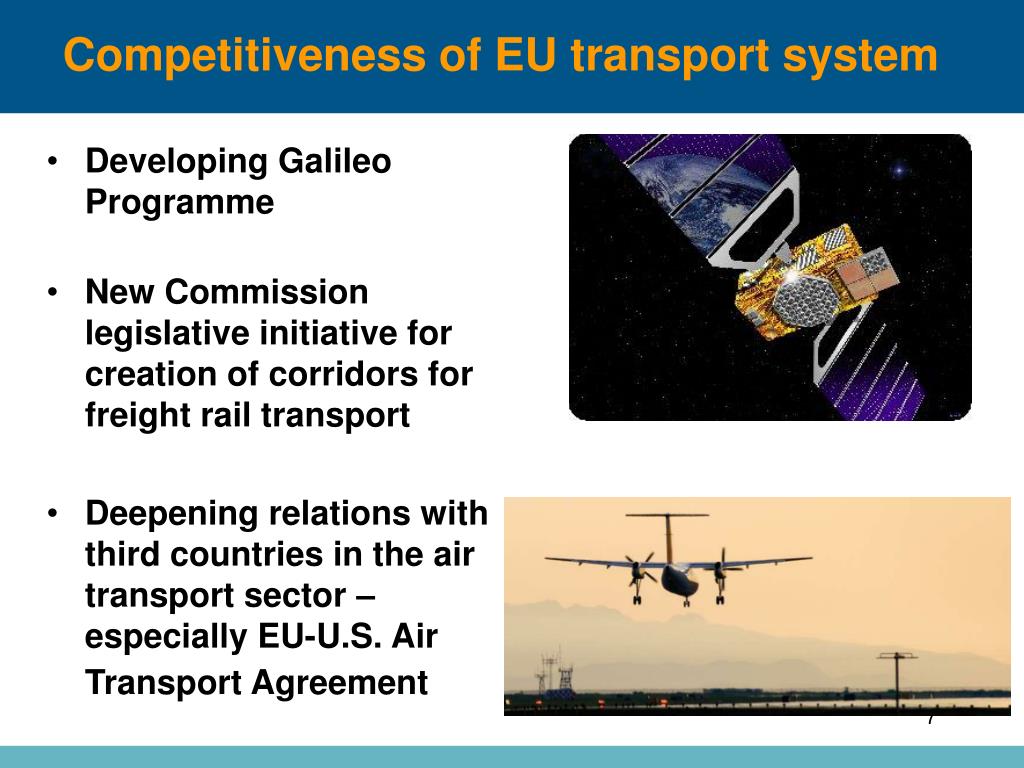 Competitiveness of EU transport system

• Developing Galileo Programme

• New Commission legislative initiative for creation of corridors for freight rail transport

• Deepening relations with third countries in the air transport sector – especially EU-U.S. Air Transport Agreement

7